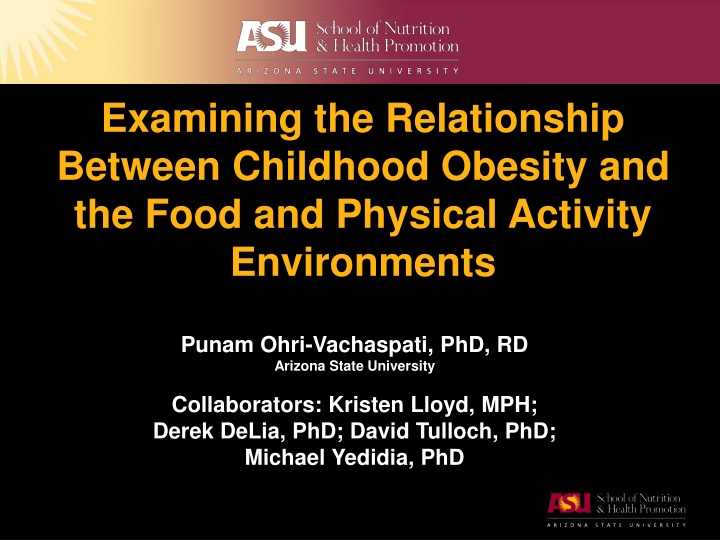 ASU School of Nutrition & Health Promotion
ARIZONA STATE UNIVERSITY

Examining the Relationship Between Childhood Obesity and the Food and Physical Activity Environments

Punam Ohri-Vachaspati, PhD, RD
Arizona State University

Collaborators: Kristen Lloyd, MPH; Derek DeLia, PhD; David Tulloch, PhD; Michael Yedidia, PhD

ASU School of Nutrition & Health Promotion
ARIZONA STATE UNIVERSITY